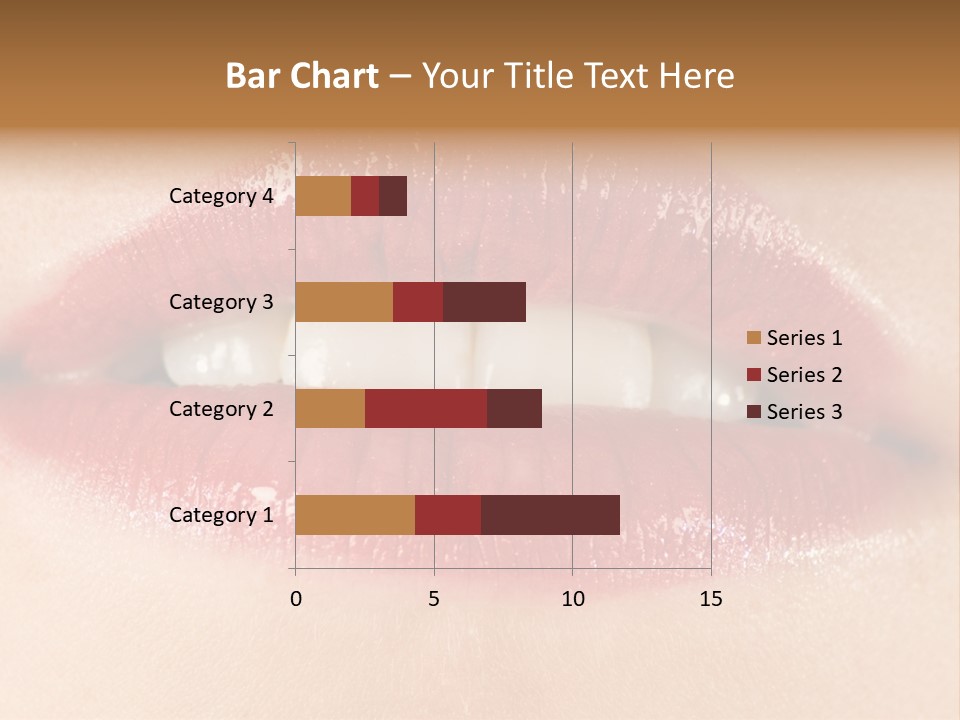 Bar Chart – Your Title Text Here

Category 4
Category 3
Category 2
Category 1

0
5
10
15

Series 1
Series 2
Series 3